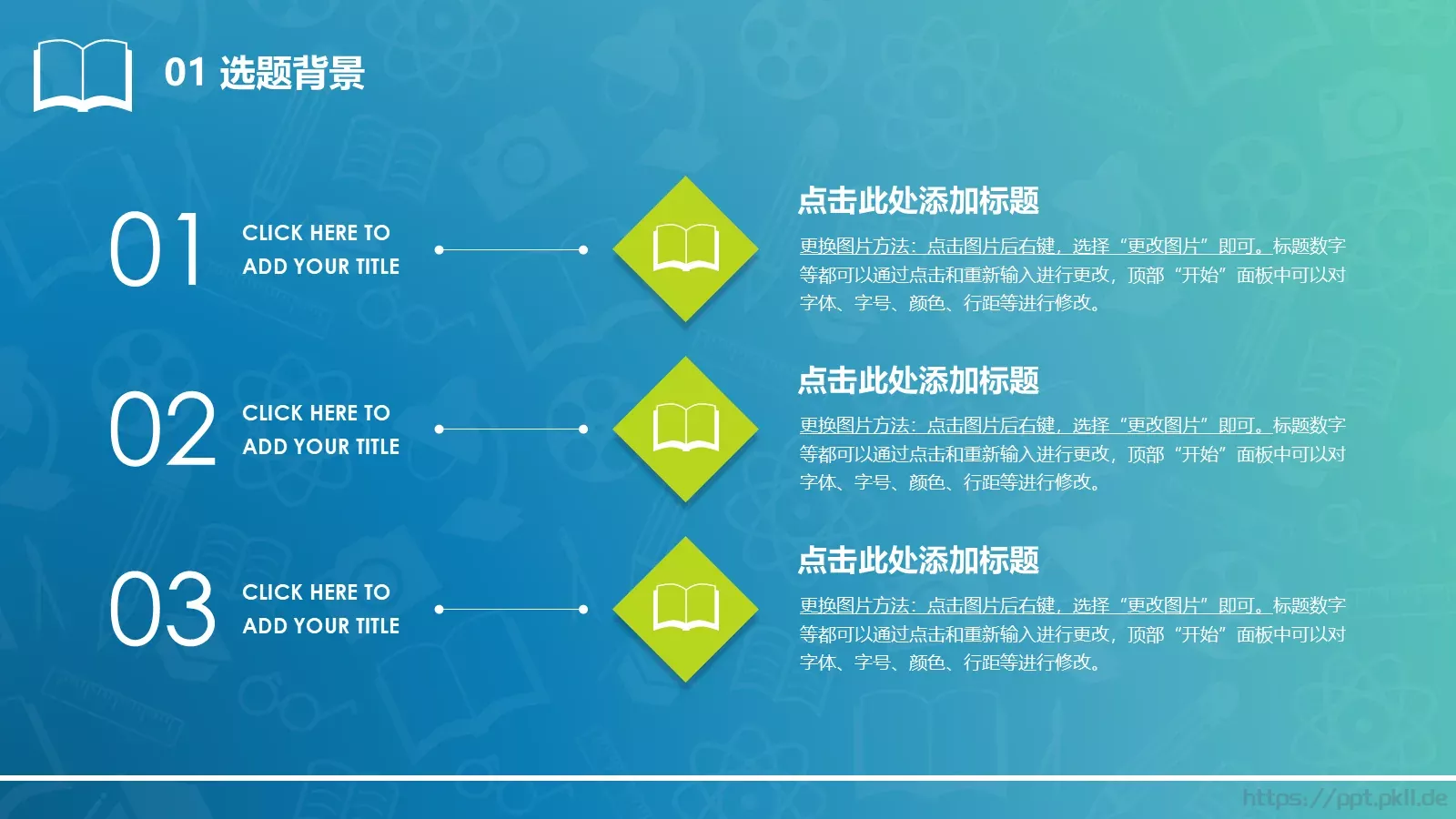 01 选题背景

01 CLICK HERE TO ADD YOUR TITLE

点击此处添加标题

更换图片方法：点击图片后右键，选择“更改图片”即可。标题数字等都可以通过点击和重新输入进行更改，顶部“开始”面板中可以对字体、字号、颜色、行距等进行修改。

02 CLICK HERE TO ADD YOUR TITLE

点击此处添加标题

更换图片方法：点击图片后右键，选择“更改图片”即可。标题数字等都可以通过点击和重新输入进行更改，顶部“开始”面板中可以对字体、字号、颜色、行距等进行修改。

03 CLICK HERE TO ADD YOUR TITLE

点击此处添加标题

更换图片方法：点击图片后右键，选择“更改图片”即可。标题数字等都可以通过点击和重新输入进行更改，顶部“开始”面板中可以对字体、字号、颜色、行距等进行修改。

https://ppt.pkll.de